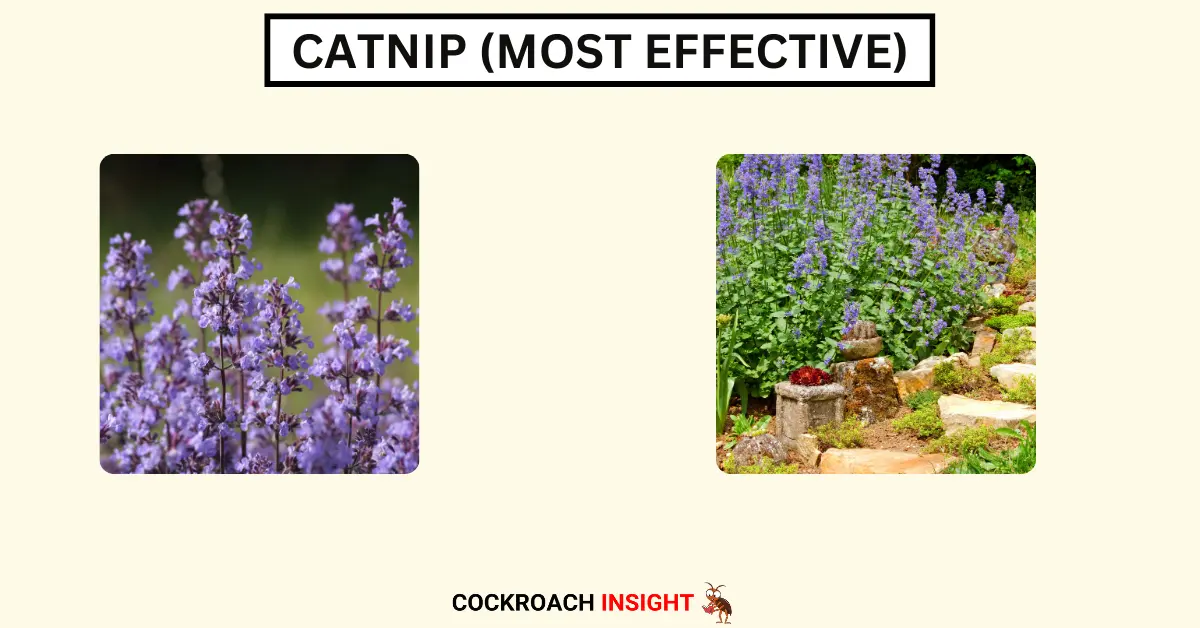 CATNIP (MOST EFFECTIVE)

COCKROACH INSIGHT